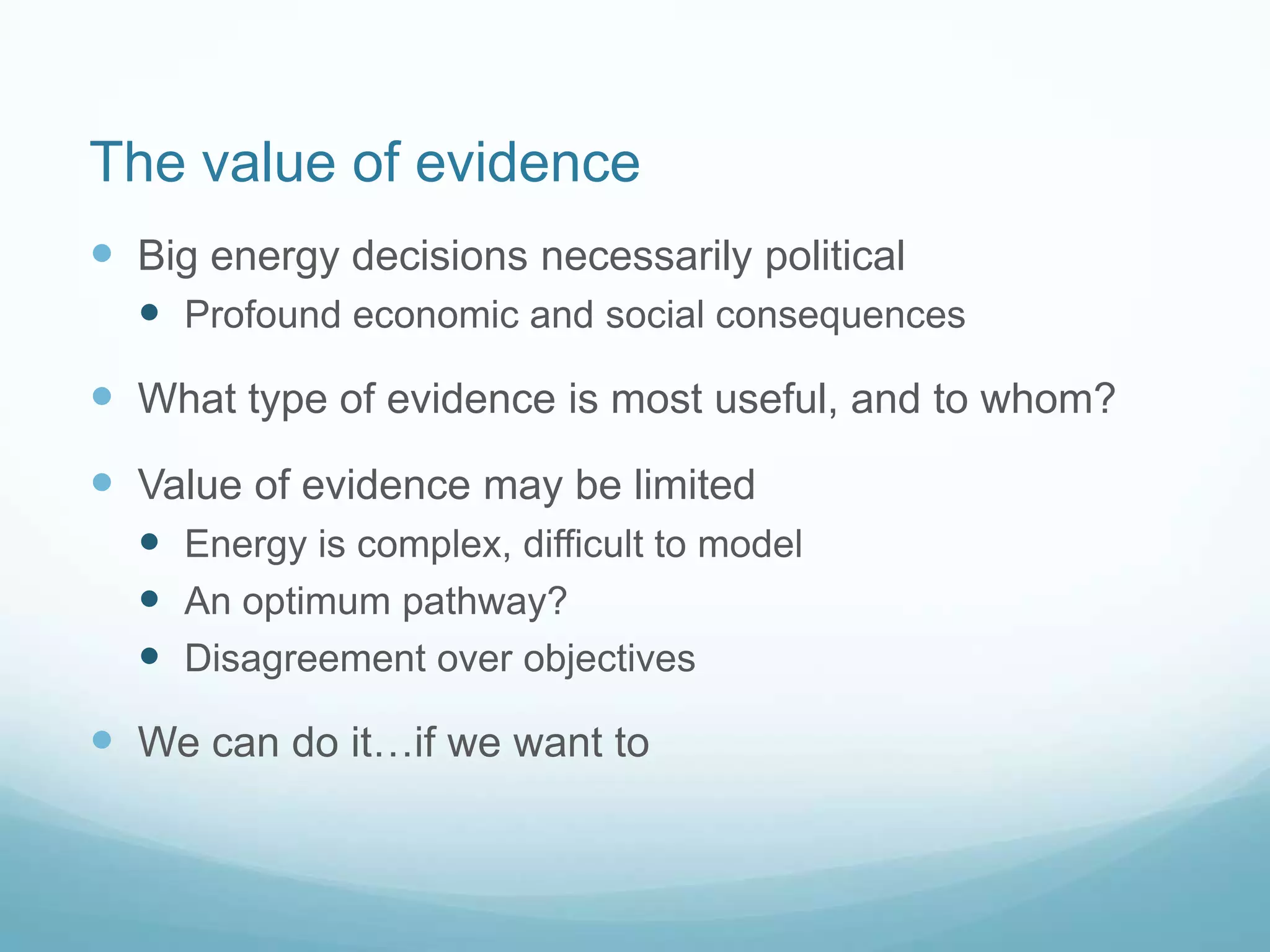 The value of evidence

- Big energy decisions necessarily political
  - Profound economic and social consequences
- What type of evidence is most useful, and to whom?
- Value of evidence may be limited
  - Energy is complex, difficult to model
  - An optimum pathway?
  - Disagreement over objectives
- We can do it…if we want to